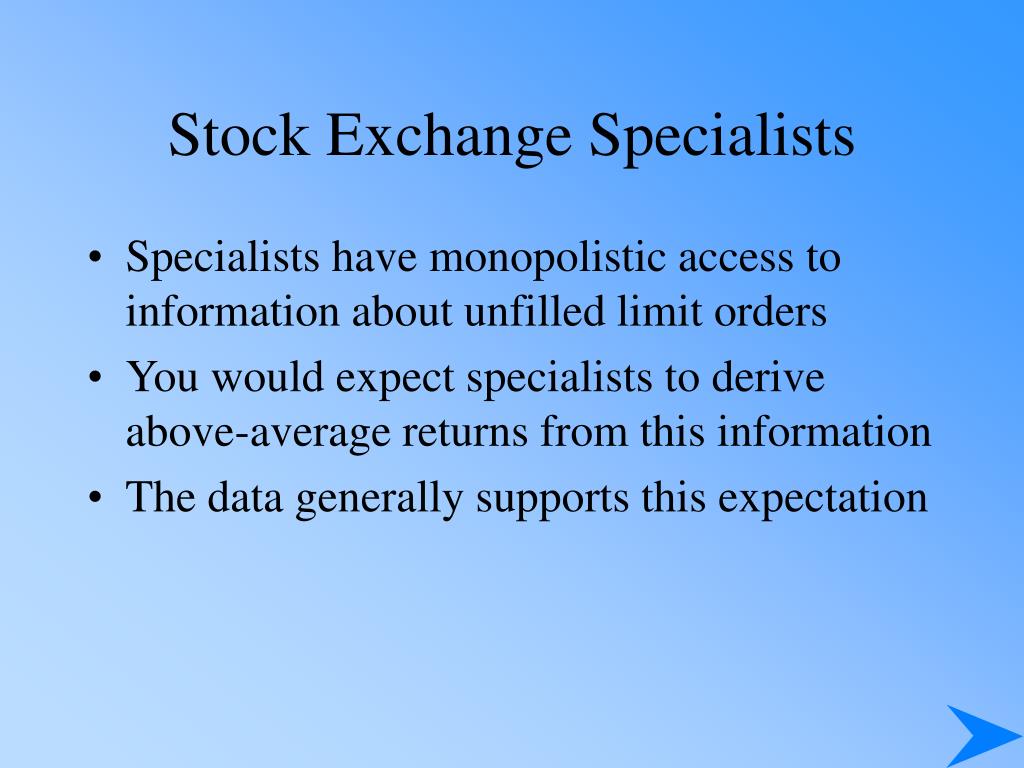 Stock Exchange Specialists

• Specialists have monopolistic access to information about unfilled limit orders
• You would expect specialists to derive above-average returns from this information
• The data generally supports this expectation